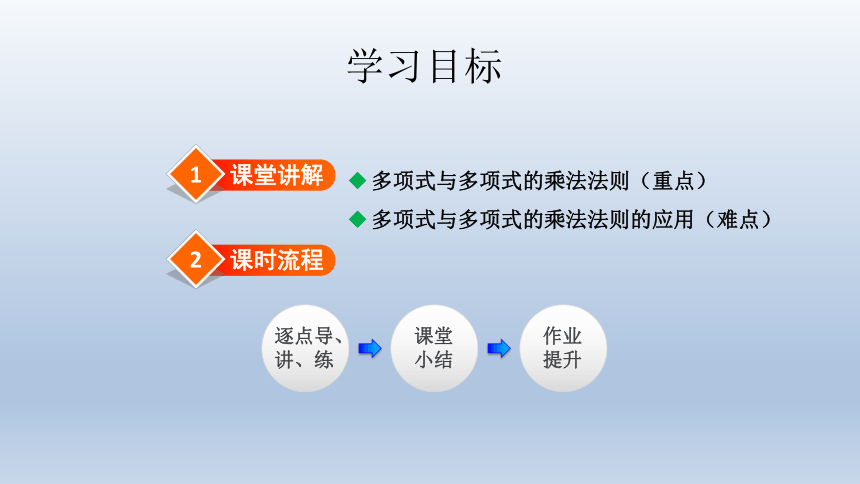 学习目标

1 课堂讲解

◆ 多项式与多项式的乘法法则（重点）

◆ 多项式与多项式的乘法法则的应用（难点）

2 课时流程

逐点导、讲、练

课堂小结

作业提升